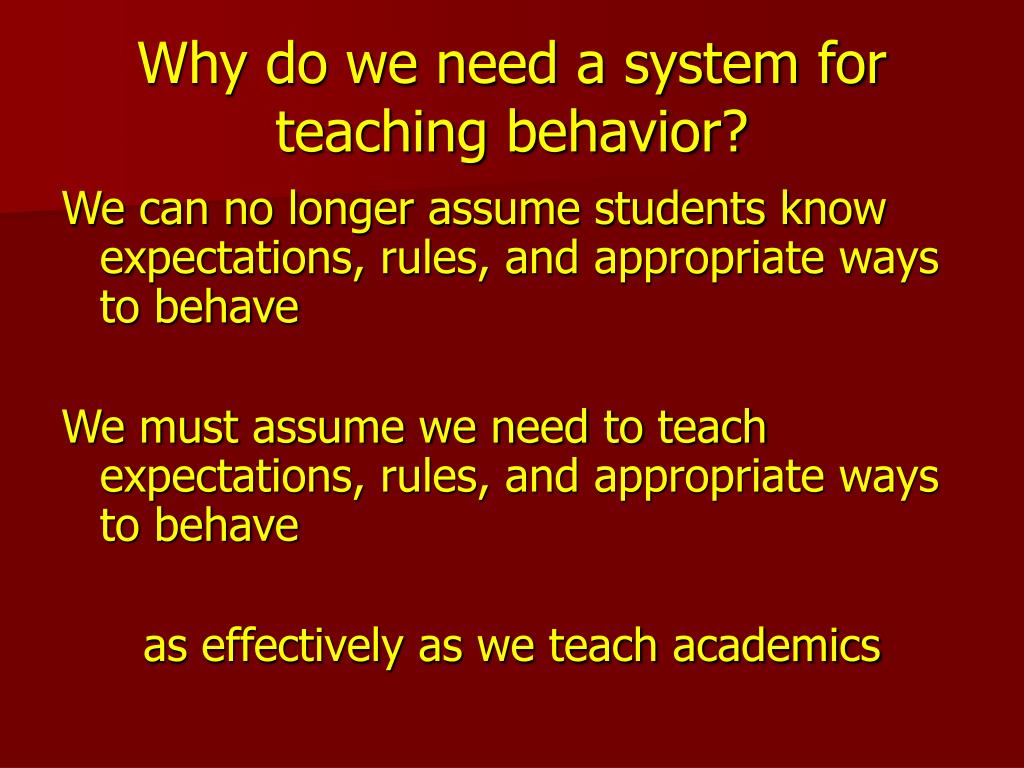 Why do we need a system for teaching behavior?

We can no longer assume students know expectations, rules, and appropriate ways to behave

We must assume we need to teach expectations, rules, and appropriate ways to behave

as effectively as we teach academics